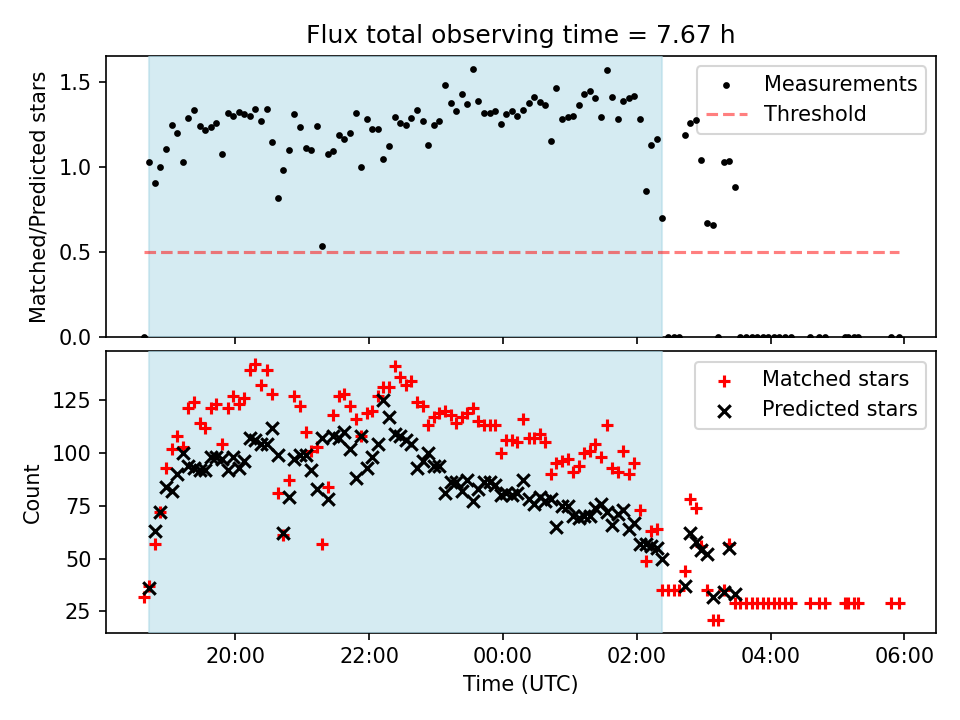 Flux total observing time = 7.67 h

Matched/Predicted stars

1.5
1.0
0.5
0.0

Measurements
Threshold

Count

125
100
75
50
25

Matched stars
Predicted stars

20:00
22:00
00:00
02:00
04:00
06:00

Time (UTC)